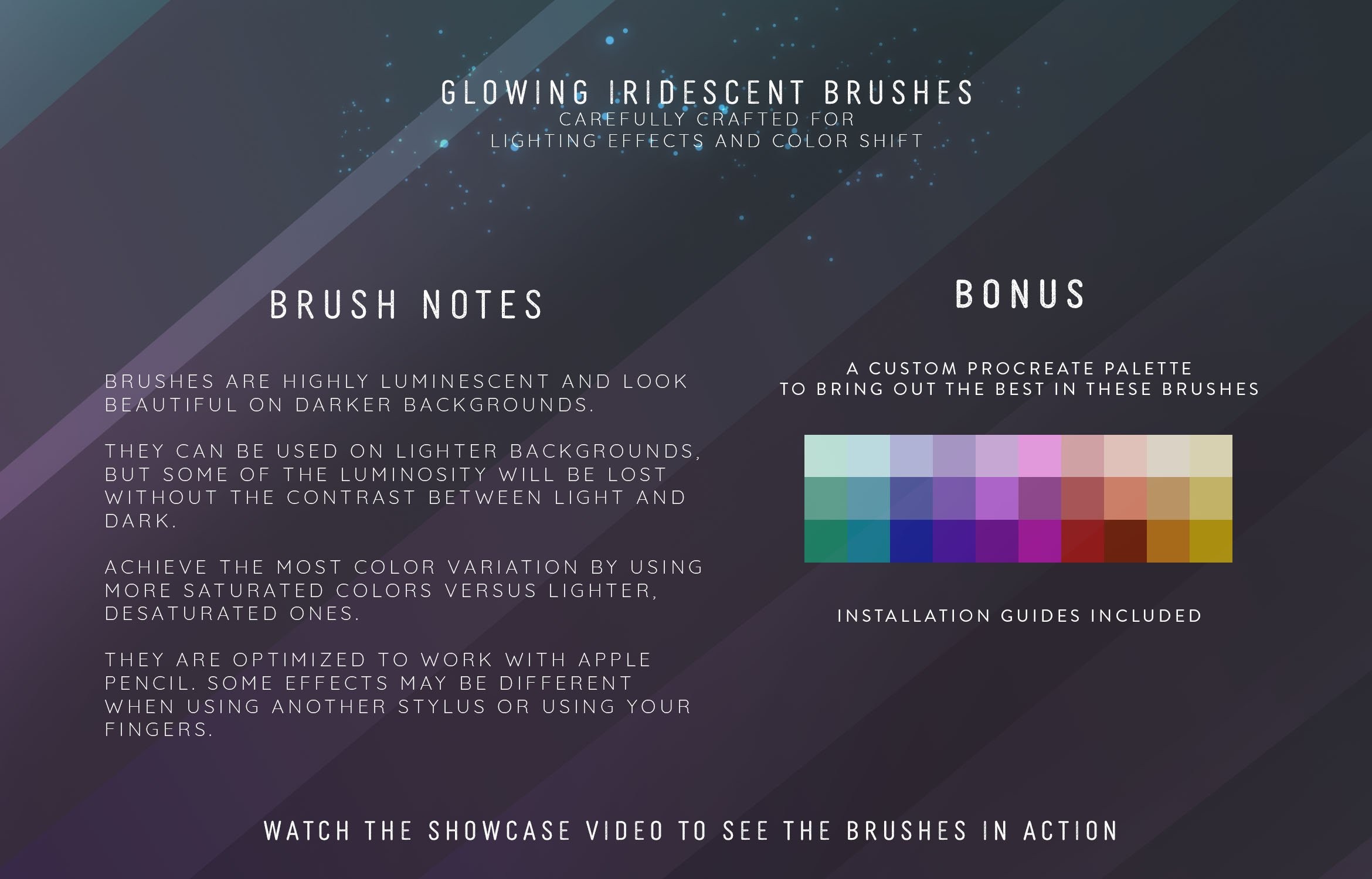 GLOWING IRIDESCENT BRUSHES
CAREFULLY CRAFTED FOR
LIGHTING EFFECTS AND COLOR SHIFT

BRUSH NOTES

BRUSHES ARE HIGHLY LUMINESCENT AND LOOK BEAUTIFUL ON DARKER BACKGROUNDS.

THEY CAN BE USED ON LIGHTER BACKGROUNDS, BUT SOME OF THE LUMINOSITY WILL BE LOST WITHOUT THE CONTRAST BETWEEN LIGHT AND DARK.

ACHIEVE THE MOST COLOR VARIATION BY USING MORE SATURATED COLORS VERSUS LIGHTER, DESATURATED ONES.

THEY ARE OPTIMIZED TO WORK WITH APPLE PENCIL. SOME EFFECTS MAY BE DIFFERENT WHEN USING ANOTHER STYLUS OR USING YOUR FINGERS.

BONUS

A CUSTOM PROCREATE PALETTE
TO BRING OUT THE BEST IN THESE BRUSHES

INSTALLATION GUIDES INCLUDED

WATCH THE SHOWCASE VIDEO TO SEE THE BRUSHES IN ACTION